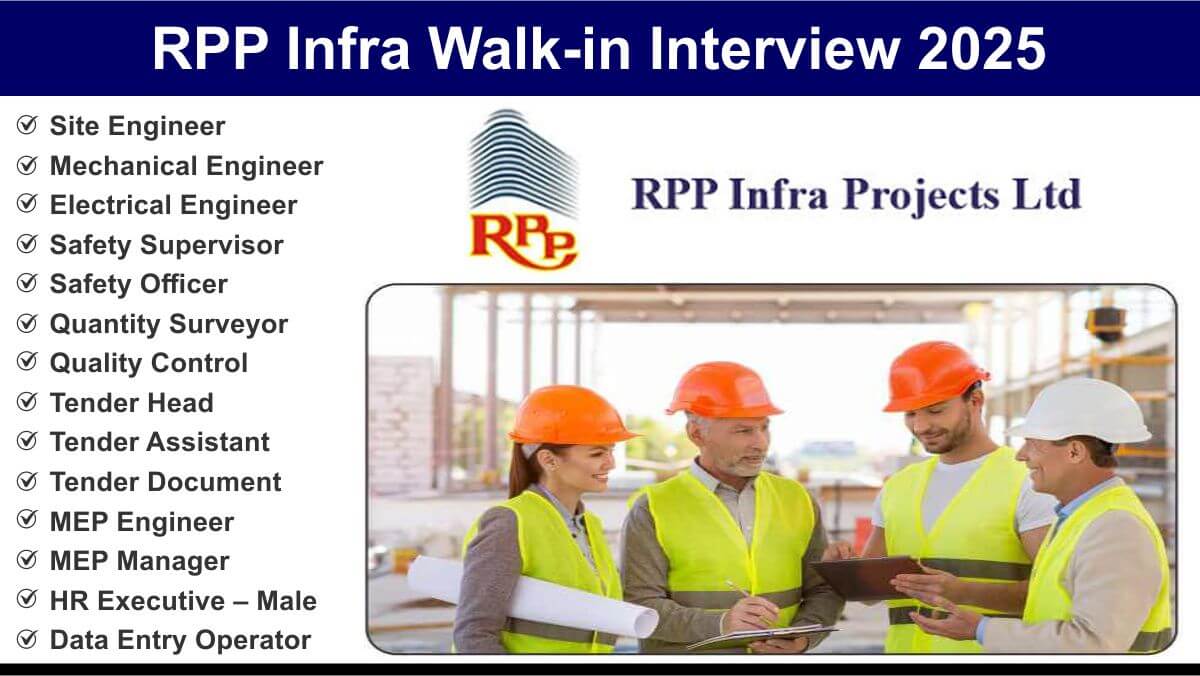 RPP Infra Walk-in Interview 2025

Site Engineer
Mechanical Engineer
Electrical Engineer
Safety Supervisor
Safety Officer
Quantity Surveyor
Quality Control
Tender Head
Tender Assistant
Tender Document
MEP Engineer
MEP Manager
HR Executive – Male
Data Entry Operator

RPP

RPP Infra Projects Ltd